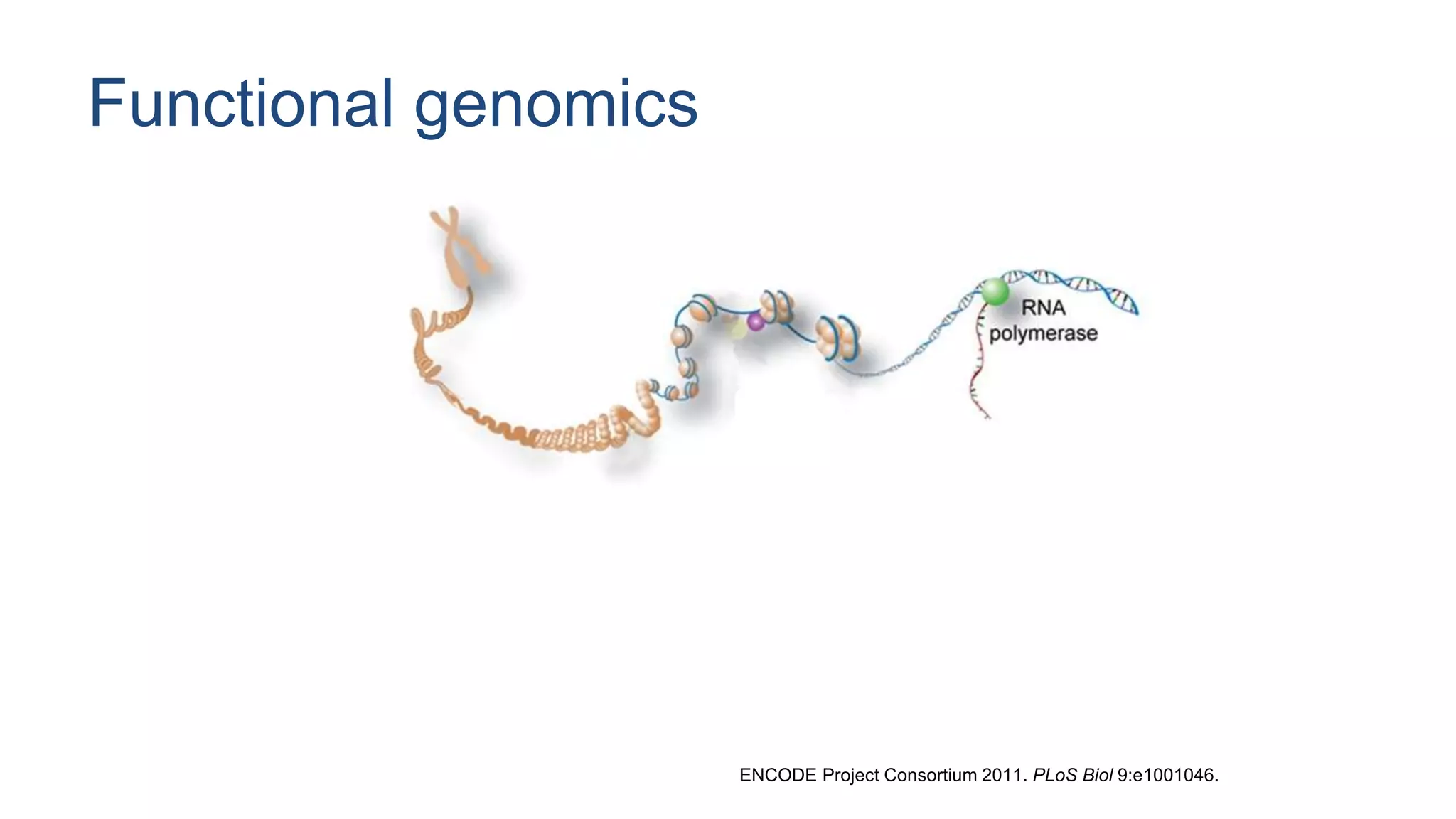 Functional genomics

RNA polymerase

ENCODE Project Consortium 2011. PLoS Biol 9:e1001046.